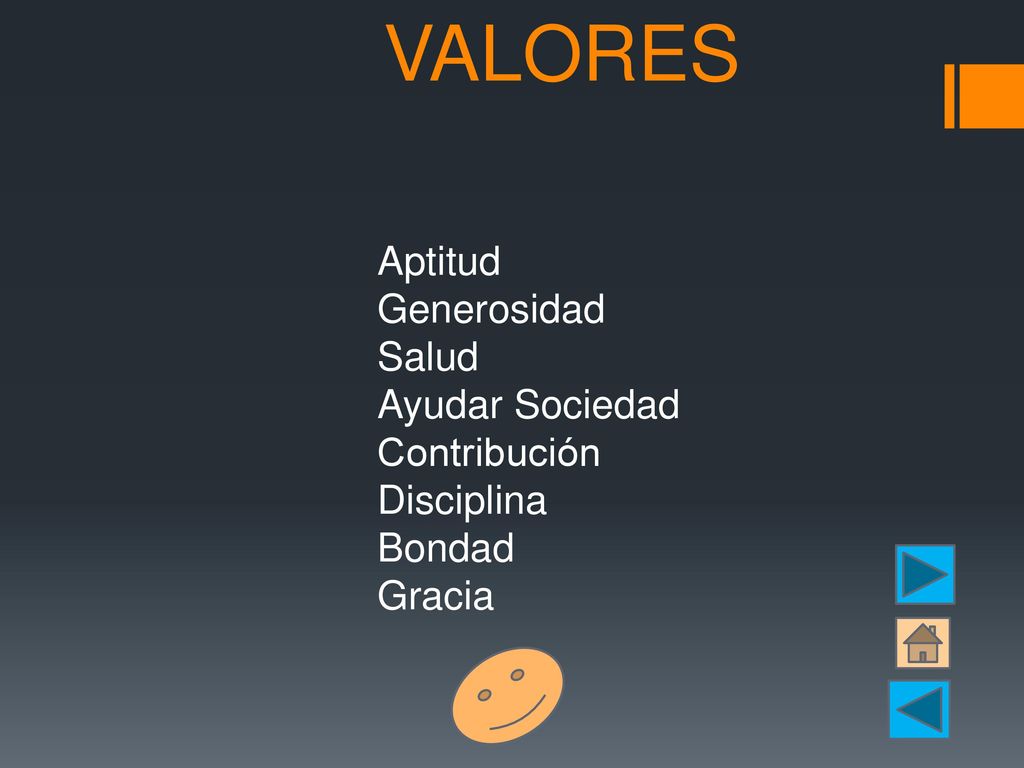 VALORES

Aptitud
Generosidad
Salud
Ayudar Sociedad
Contribución
Disciplina
Bondad
Gracia